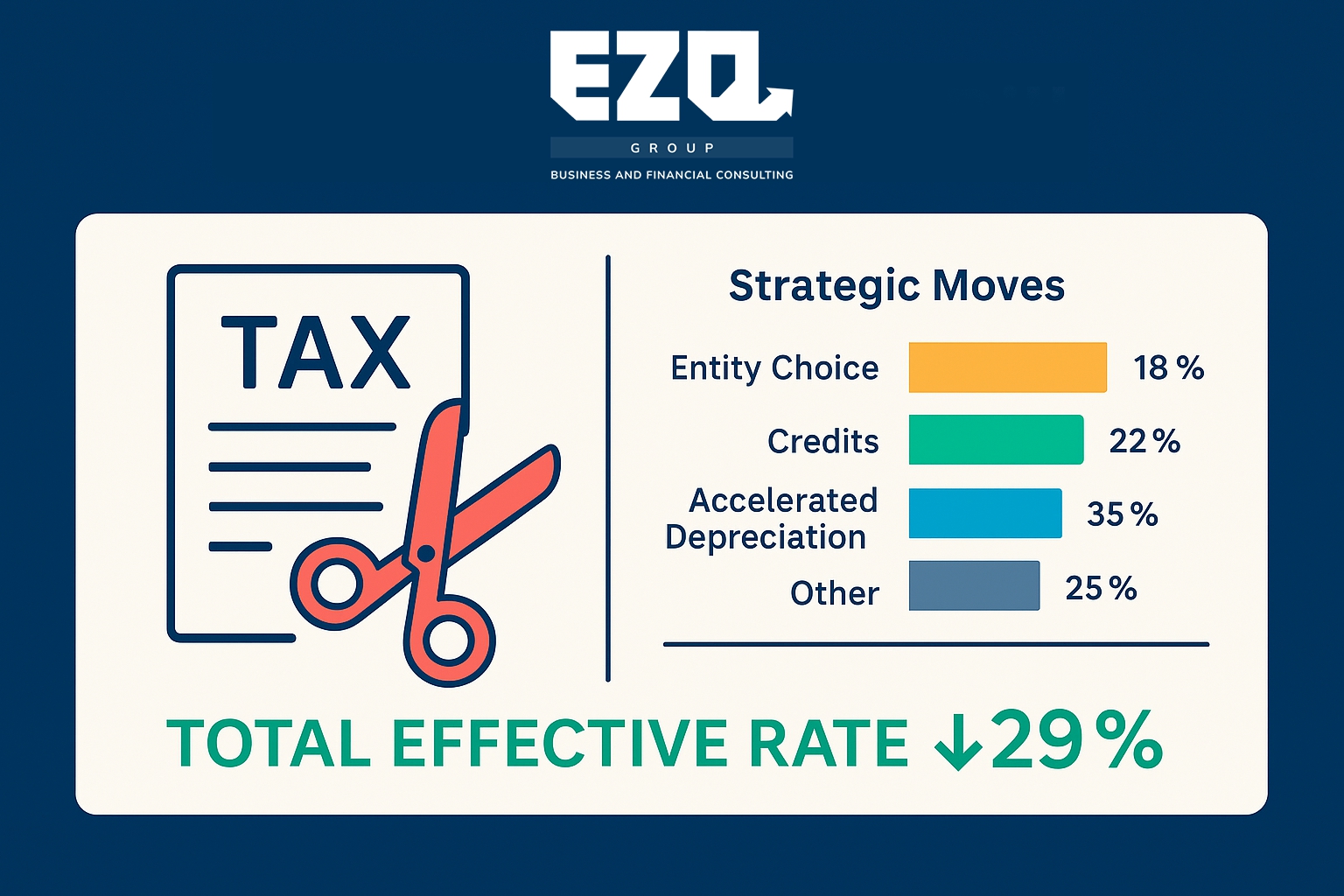 EZQ
GROUP
BUSINESS AND FINANCIAL CONSULTING

TAX

Strategic Moves

Entity Choice 18 %
Credits 22 %
Accelerated Depreciation 35 %
Other 25 %

TOTAL EFFECTIVE RATE ↓29 %